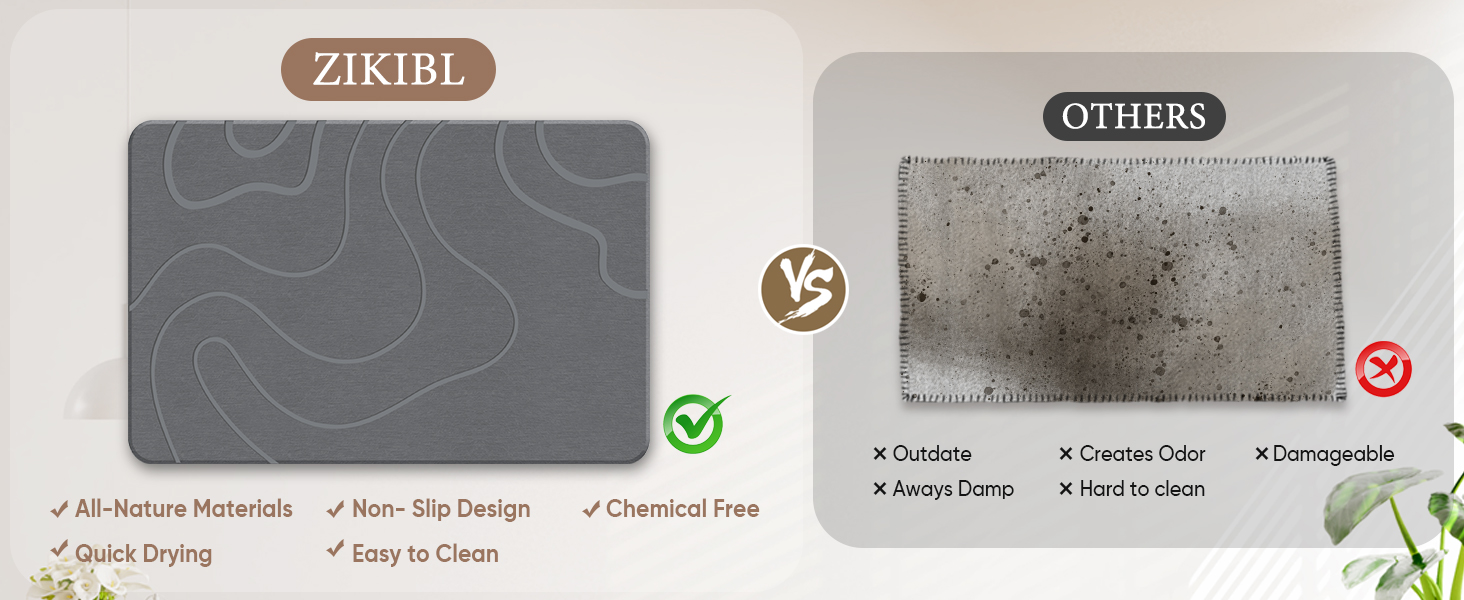 ZIKIBL

✓ All-Nature Materials
✓ Non- Slip Design
✓ Chemical Free
✓ Quick Drying
✓ Easy to Clean

VS

OTHERS

× Outdate
× Creates Odor
× Damageable
× Aways Damp
× Hard to clean